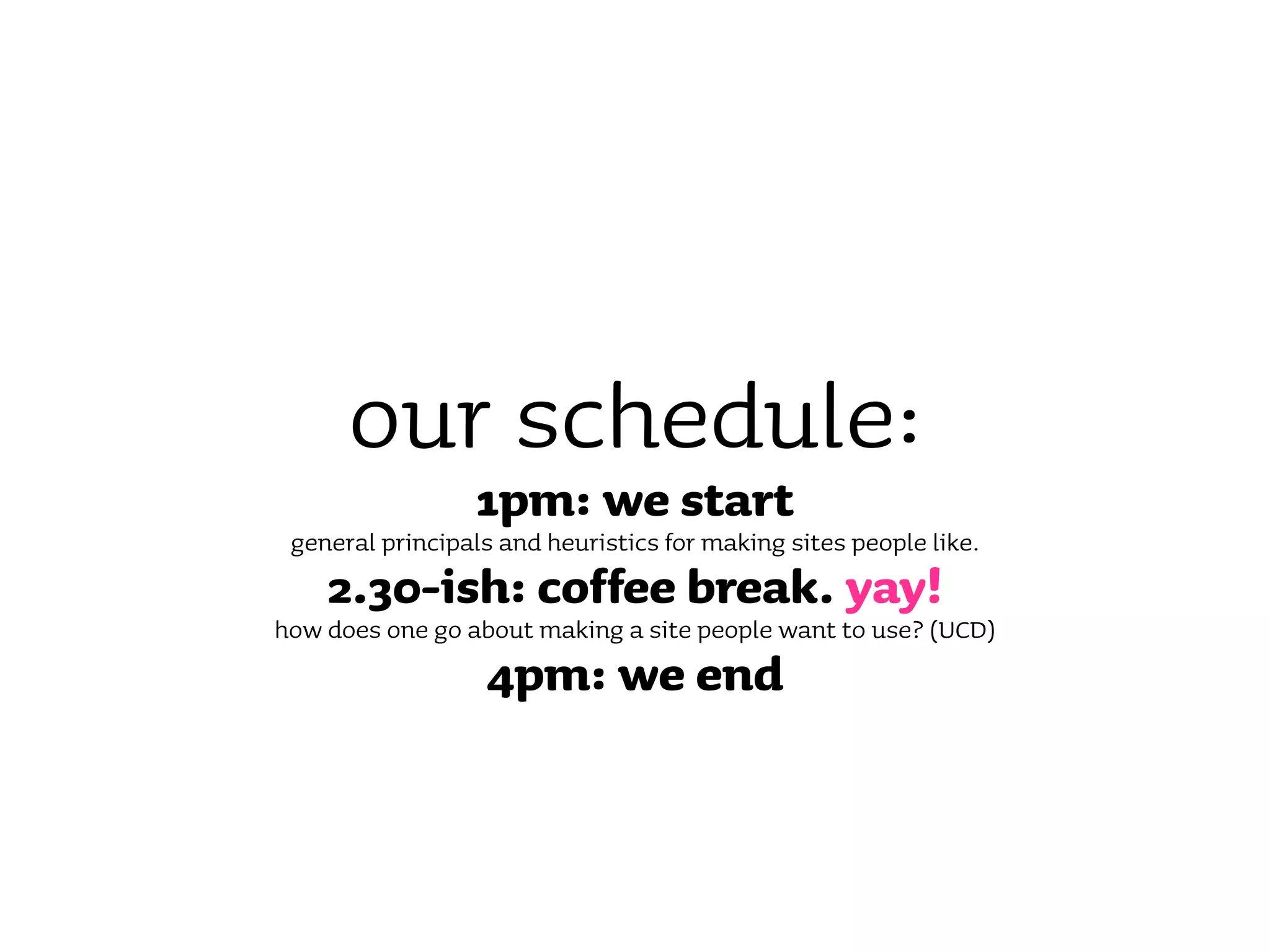 our schedule:

1pm: we start

general principals and heuristics for making sites people like.

2.30-ish: coffee break. yay!

how does one go about making a site people want to use? (UCD)

4pm: we end